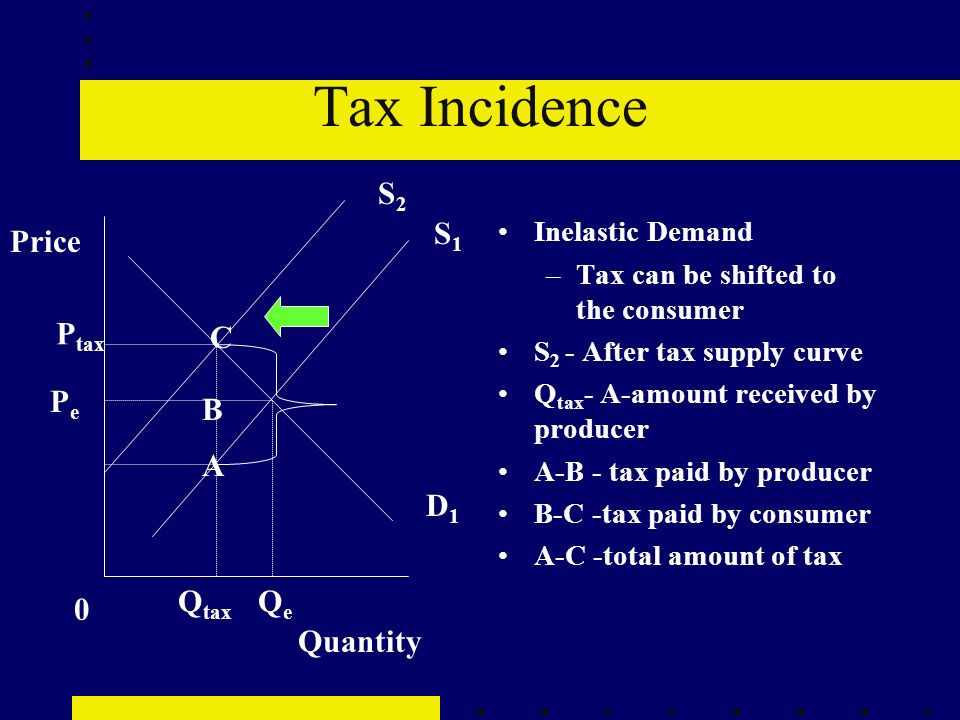 Tax Incidence

$S_2$

Price

$S_1$

$P_{tax}$

C

$P_e$

B

A

$D_1$

0

$Q_{tax}$

$Q_e$

Quantity

• Inelastic Demand

– Tax can be shifted to the consumer

• $S_2$ - After tax supply curve

• $Q_{tax}$- A-amount received by producer

• A-B - tax paid by producer

• B-C -tax paid by consumer

• A-C -total amount of tax